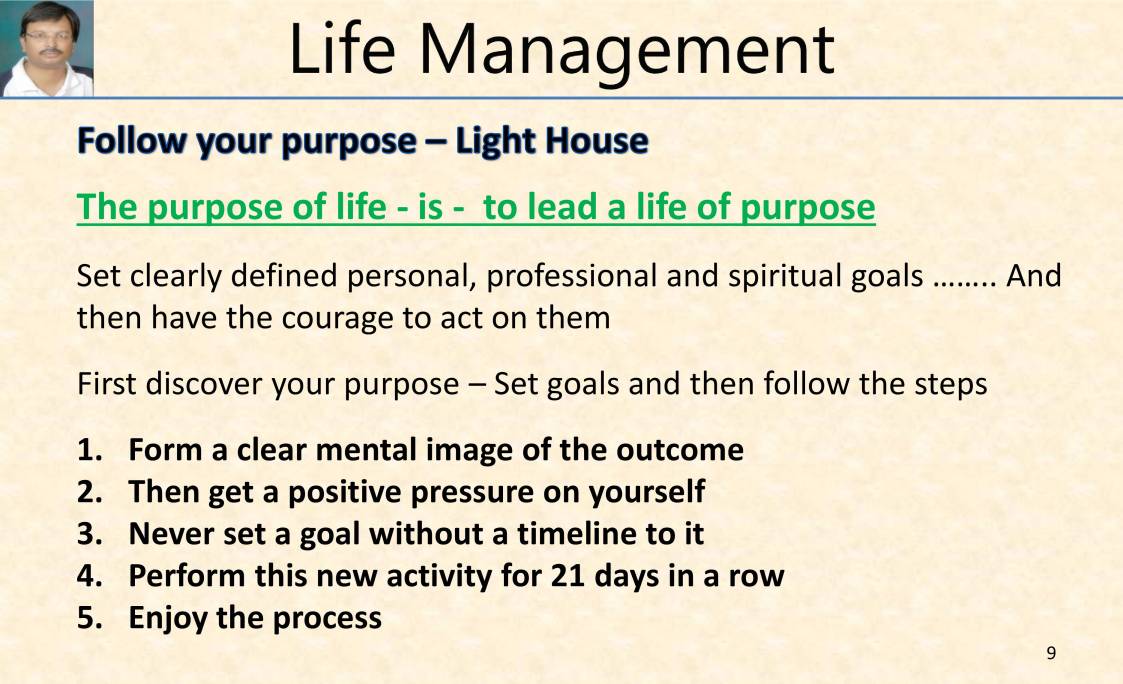 Life Management

Follow your purpose – Light House

The purpose of life - is - to lead a life of purpose

Set clearly defined personal, professional and spiritual goals …….. And then have the courage to act on them

First discover your purpose – Set goals and then follow the steps

1. Form a clear mental image of the outcome
2. Then get a positive pressure on yourself
3. Never set a goal without a timeline to it
4. Perform this new activity for 21 days in a row
5. Enjoy the process

9